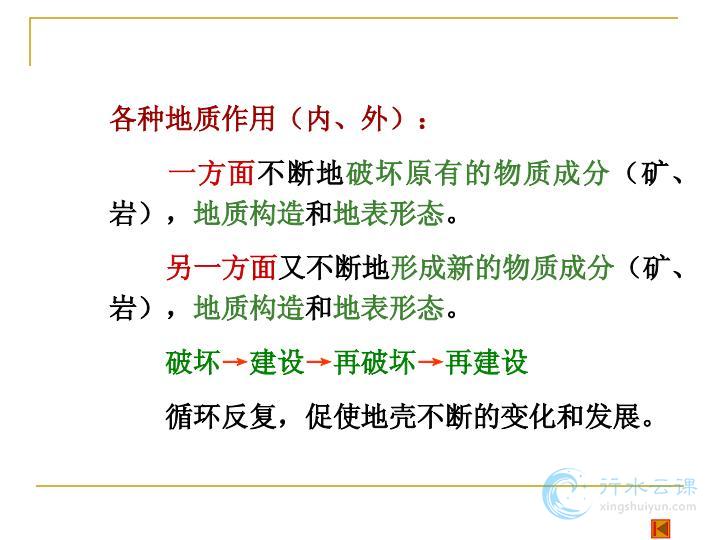 各种地质作用（内、外）：

一方面不断地破坏原有的物质成分（矿、岩），地质构造和地表形态。

另一方面又不断地形成新的物质成分（矿、岩），地质构造和地表形态。

破坏→建设→再破坏→再建设

循环反复，促使地壳不断的变化和发展。

行水云课
xingshuiyun.com